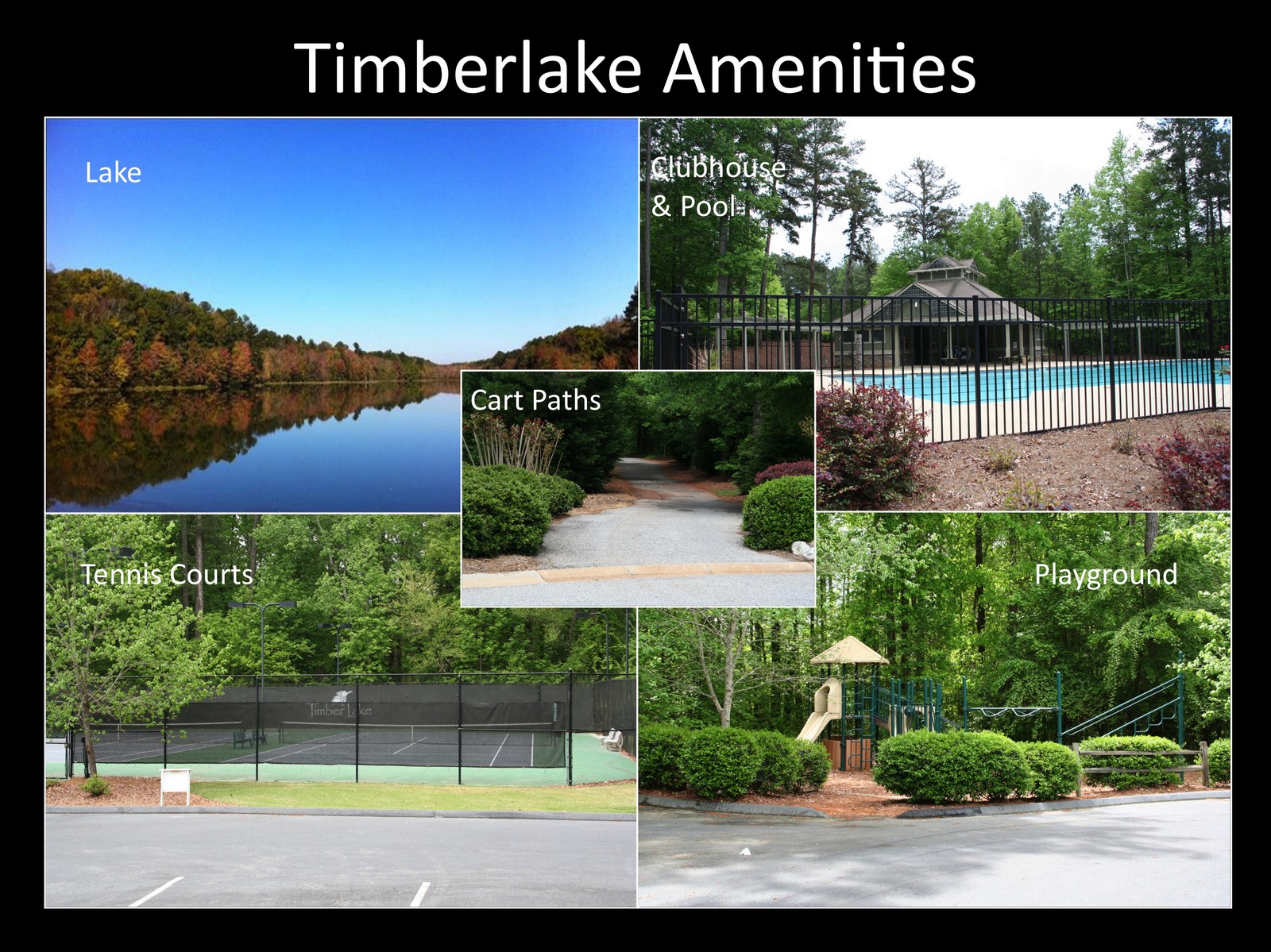 Timberlake Amenities

Lake

Clubhouse & Pool

Cart Paths

Tennis Courts

TimberLake

Playground